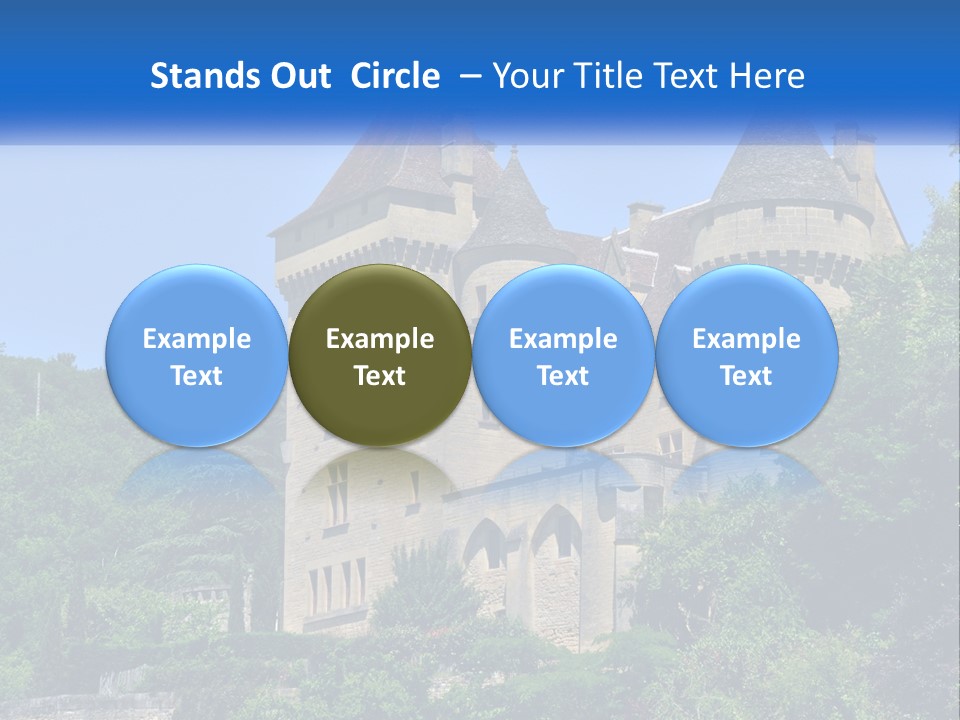 Stands Out Circle – Your Title Text Here

Example Text

Example Text

Example Text

Example Text